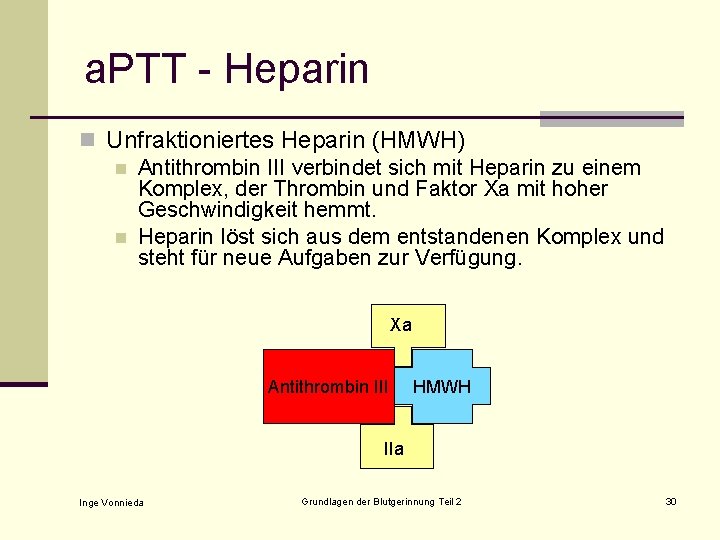 aPTT - Heparin

Unfraktioniertes Heparin (HMWH)

Antithrombin III verbindet sich mit Heparin zu einem Komplex, der Thrombin und Faktor Xa mit hoher Geschwindigkeit hemmt.

Heparin löst sich aus dem entstandenen Komplex und steht für neue Aufgaben zur Verfügung.

Xa

Antithrombin III

HMWH

IIa

Inge Vonnieda

Grundlagen der Blutgerinnung Teil 2

30